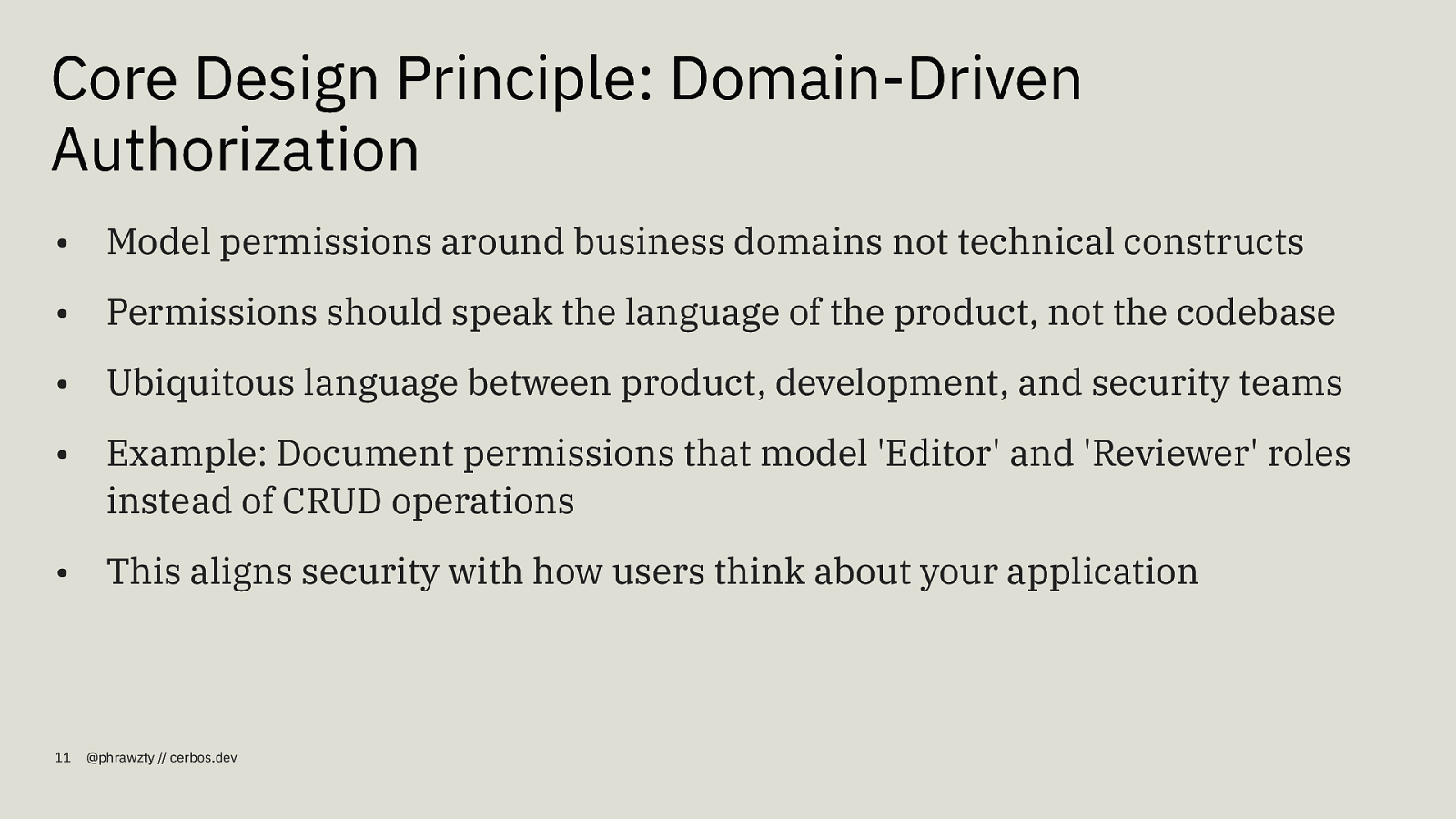 Core Design Principle: Domain-Driven Authorization

• Model permissions around business domains not technical constructs

• Permissions should speak the language of the product, not the codebase

• Ubiquitous language between product, development, and security teams

• Example: Document permissions that model 'Editor' and 'Reviewer' roles instead of CRUD operations

• This aligns security with how users think about your application

11 @phrawzty // cerbos.dev